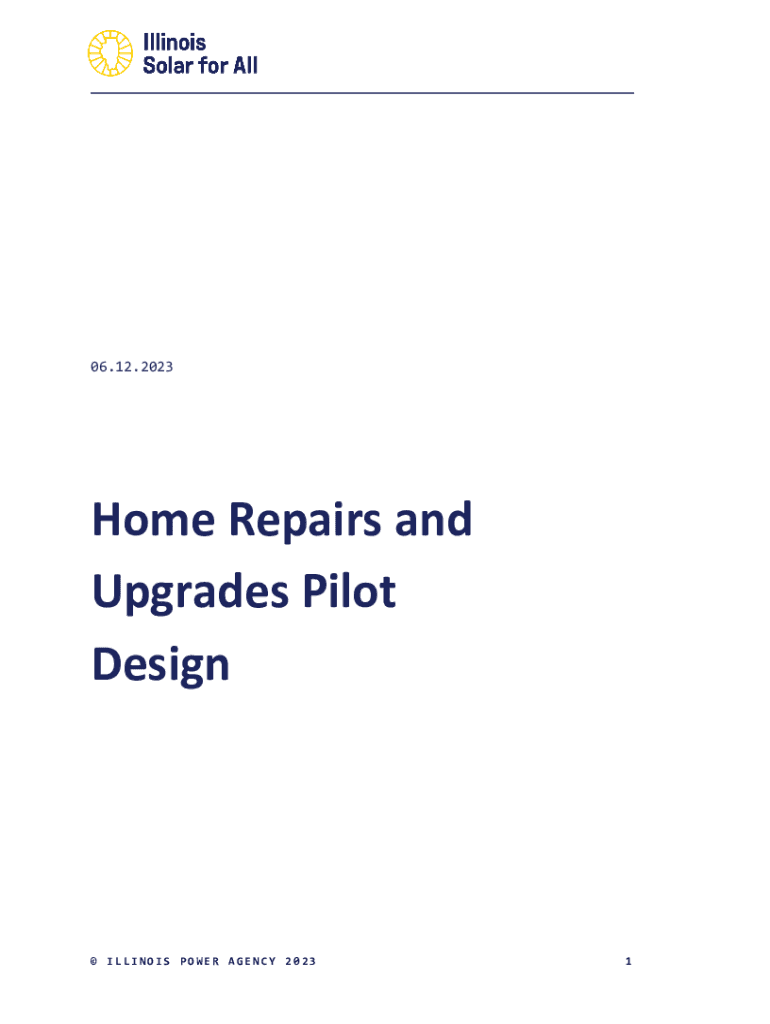 Illinois Solar for All

06.12.2023

Home Repairs and Upgrades Pilot Design

© ILLINOIS POWER AGENCY 2023

1